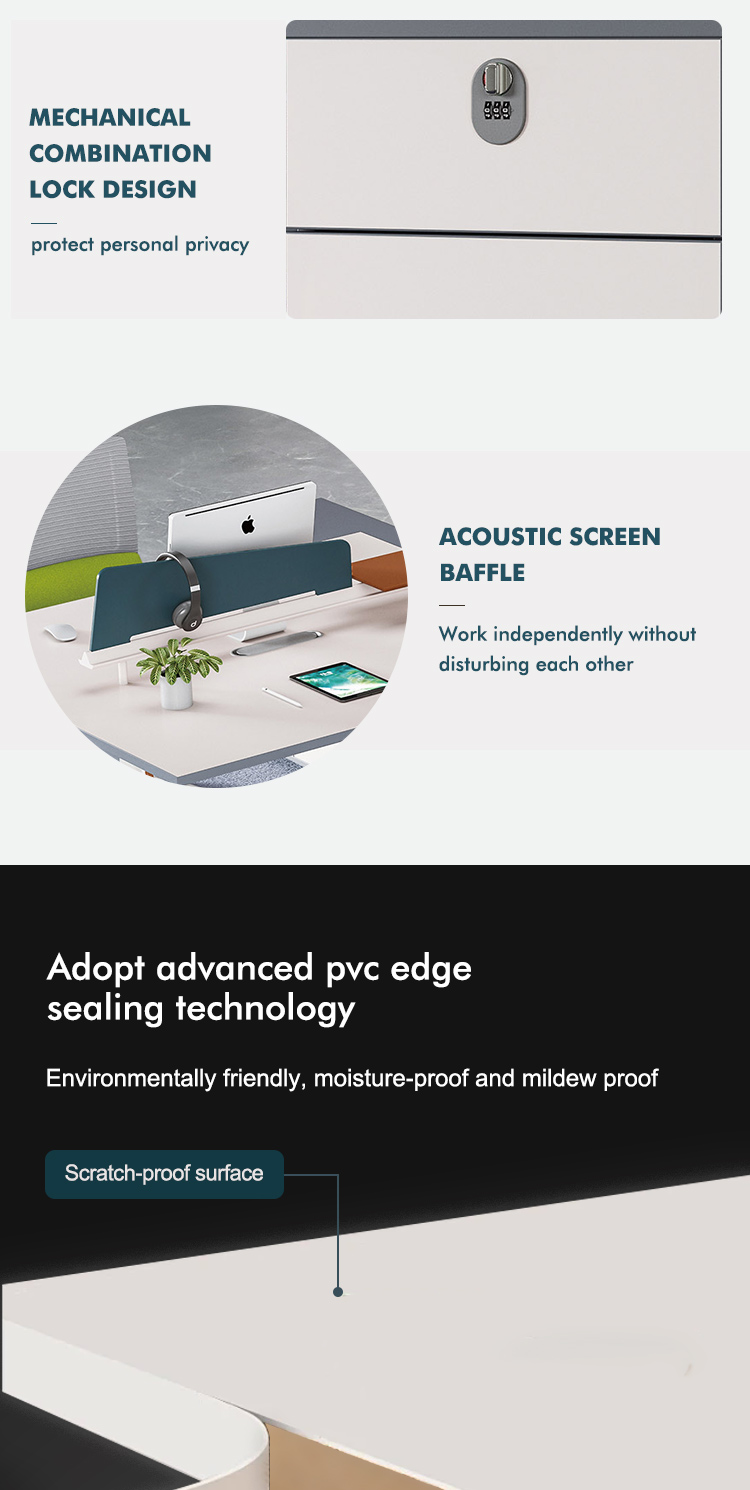 MECHANICAL COMBINATION LOCK DESIGN

protect personal privacy

ACOUSTIC SCREEN BAFFLE

Work independently without disturbing each other

Adopt advanced pvc edge sealing technology

Environmentally friendly, moisture-proof and mildew proof

Scratch-proof surface